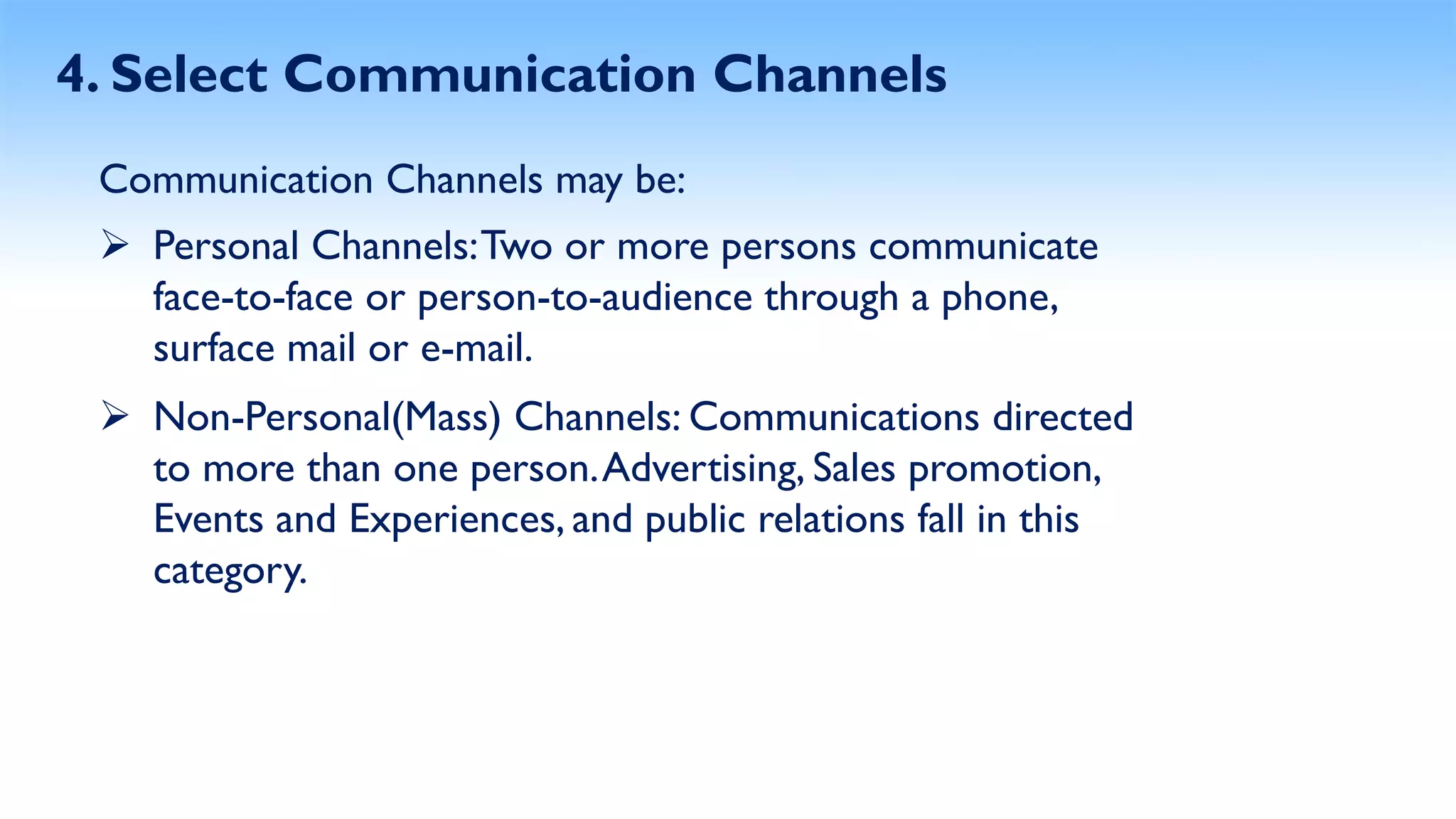 4. Select Communication Channels

Communication Channels may be:

➢ Personal Channels: Two or more persons communicate face-to-face or person-to-audience through a phone, surface mail or e-mail.

➢ Non-Personal(Mass) Channels: Communications directed to more than one person. Advertising, Sales promotion, Events and Experiences, and public relations fall in this category.